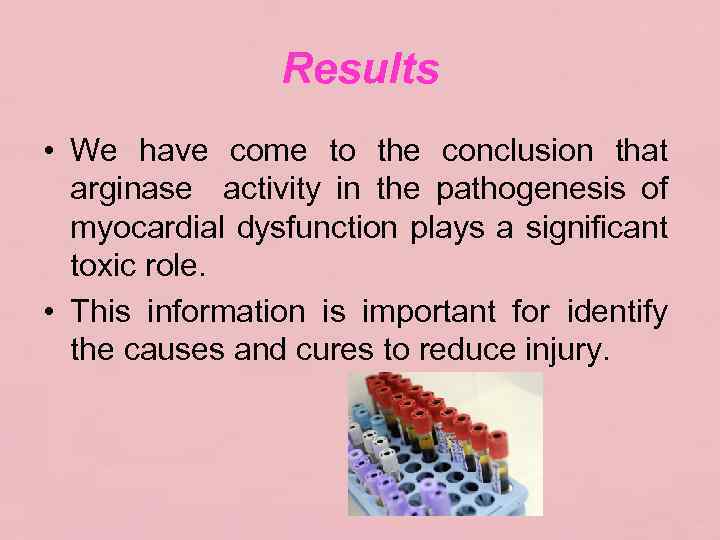 Results

• We have come to the conclusion that arginase activity in the pathogenesis of myocardial dysfunction plays a significant toxic role.

• This information is important for identify the causes and cures to reduce injury.